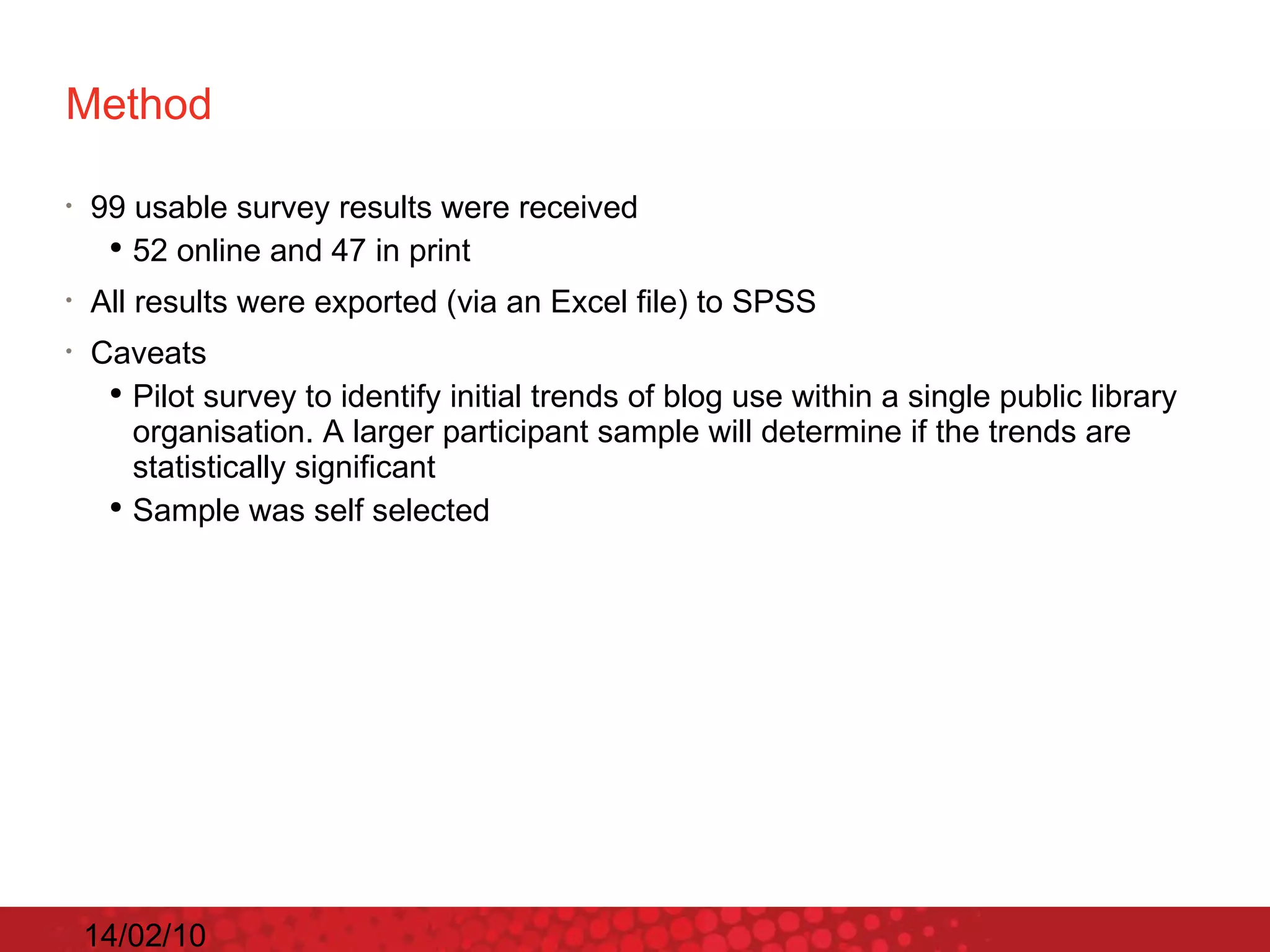 Method

• 99 usable survey results were received
  • 52 online and 47 in print
• All results were exported (via an Excel file) to SPSS
• Caveats
  • Pilot survey to identify initial trends of blog use within a single public library organisation. A larger participant sample will determine if the trends are statistically significant
  • Sample was self selected

14/02/10